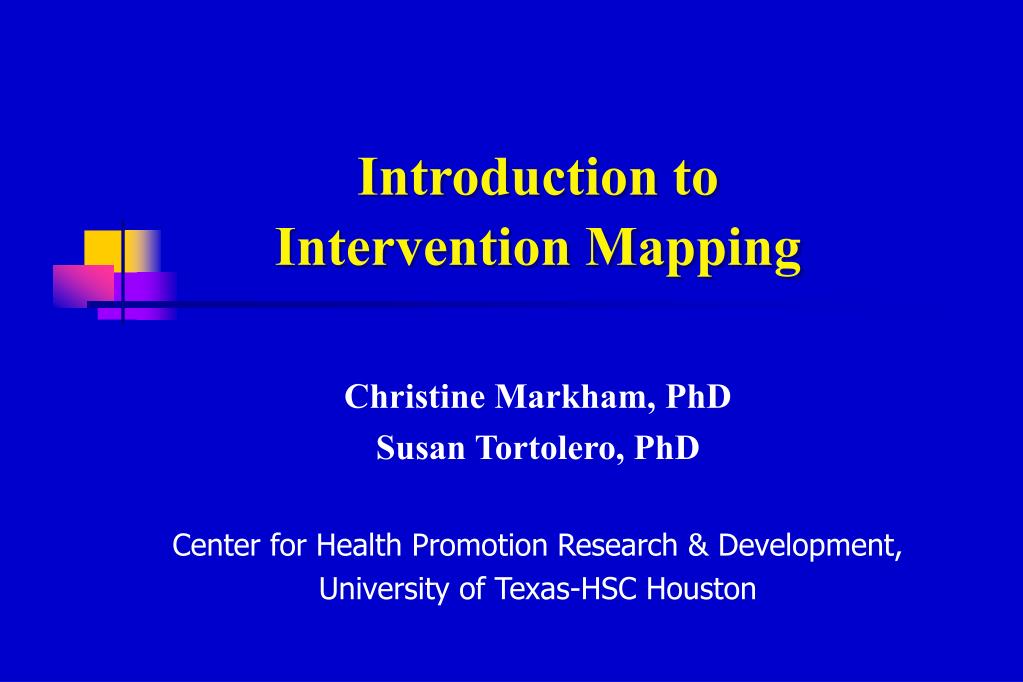 Introduction to
Intervention Mapping

Christine Markham, PhD
Susan Tortolero, PhD

Center for Health Promotion Research & Development,
University of Texas-HSC Houston